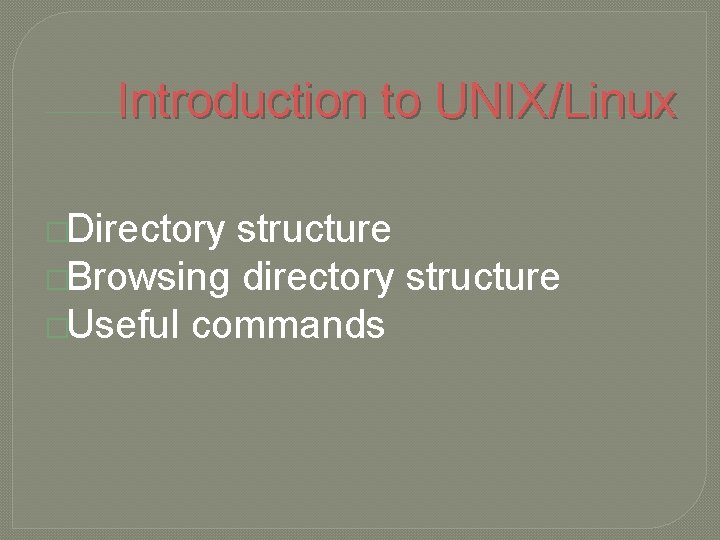 Introduction to UNIX/Linux

Directory structure
Browsing directory structure
Useful commands